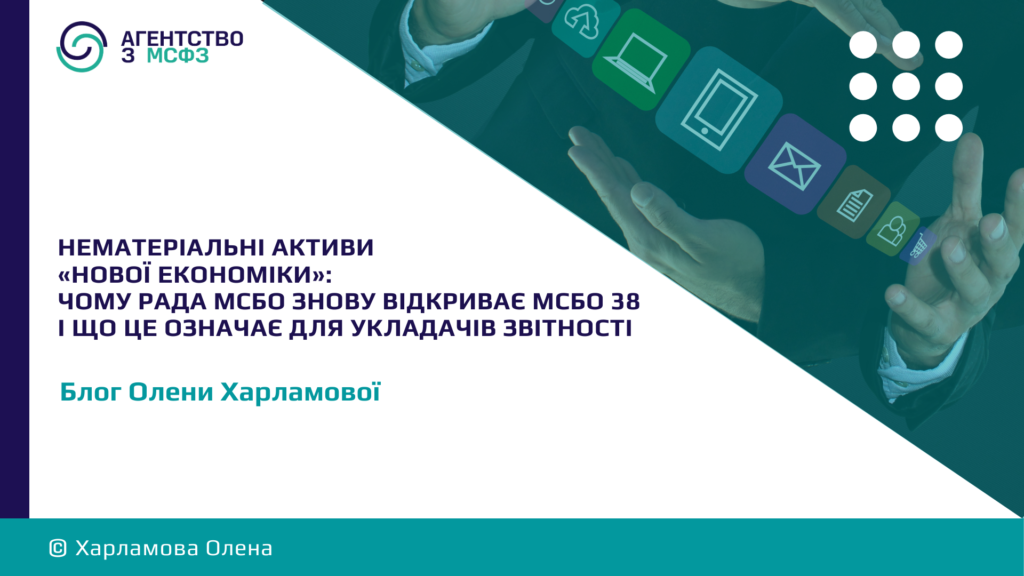 АГЕНТСТВО З МСФЗ

НЕМАТЕРІАЛЬНІ АКТИВИ «НОВОЇ ЕКОНОМІКИ»: ЧОМУ РАДА МСБО ЗНОВУ ВІДКРИВАЄ МСБО 38 І ЩО ЦЕ ОЗНАЧАЄ ДЛЯ УКЛАДАЧІВ ЗВІТНОСТІ

Блог Олени Харламової

© Харламова Олена